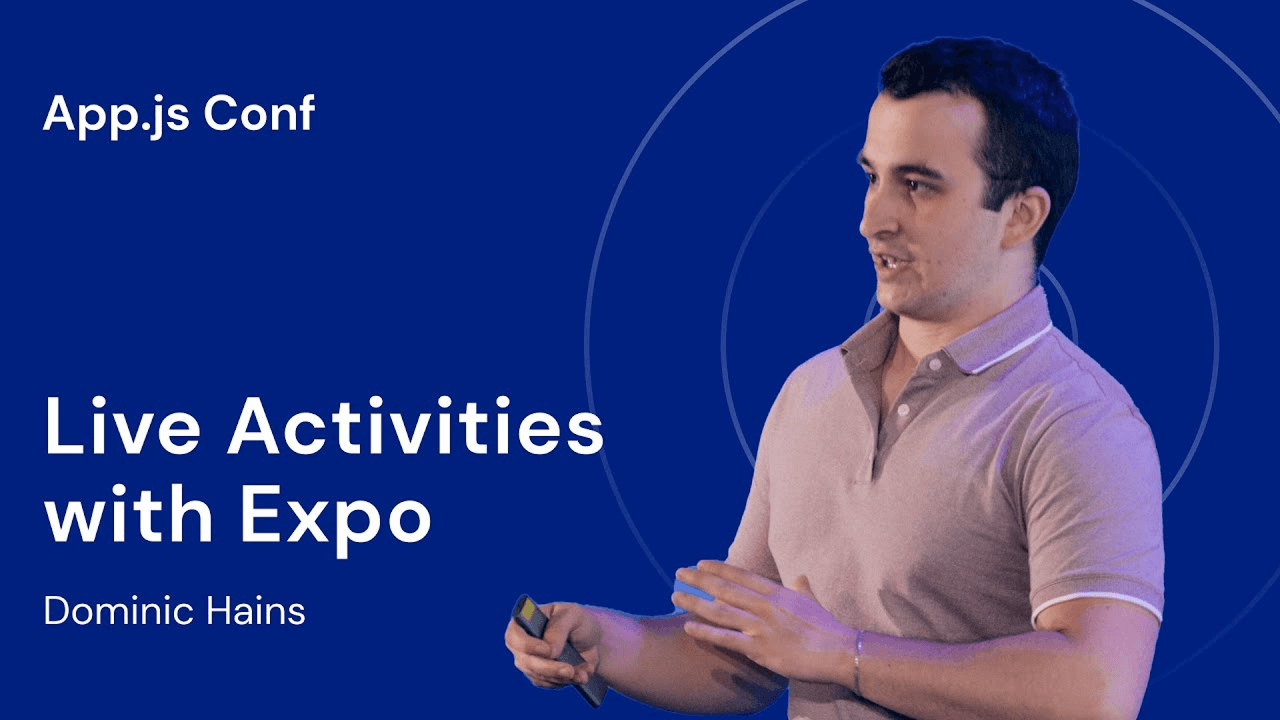 App.js Conf

Live Activities with Expo

Dominic Hains